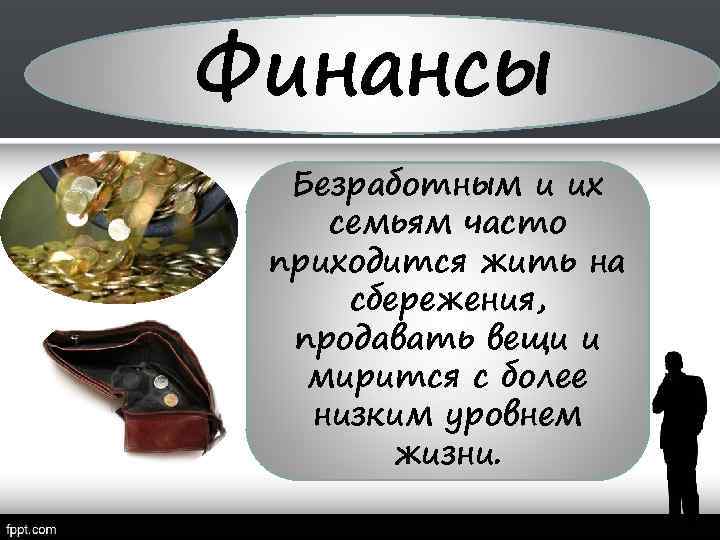 Финансы

Безработным и их семьям часто приходится жить на сбережения, продавать вещи и мирится с более низким уровнем жизни.

fppt.com